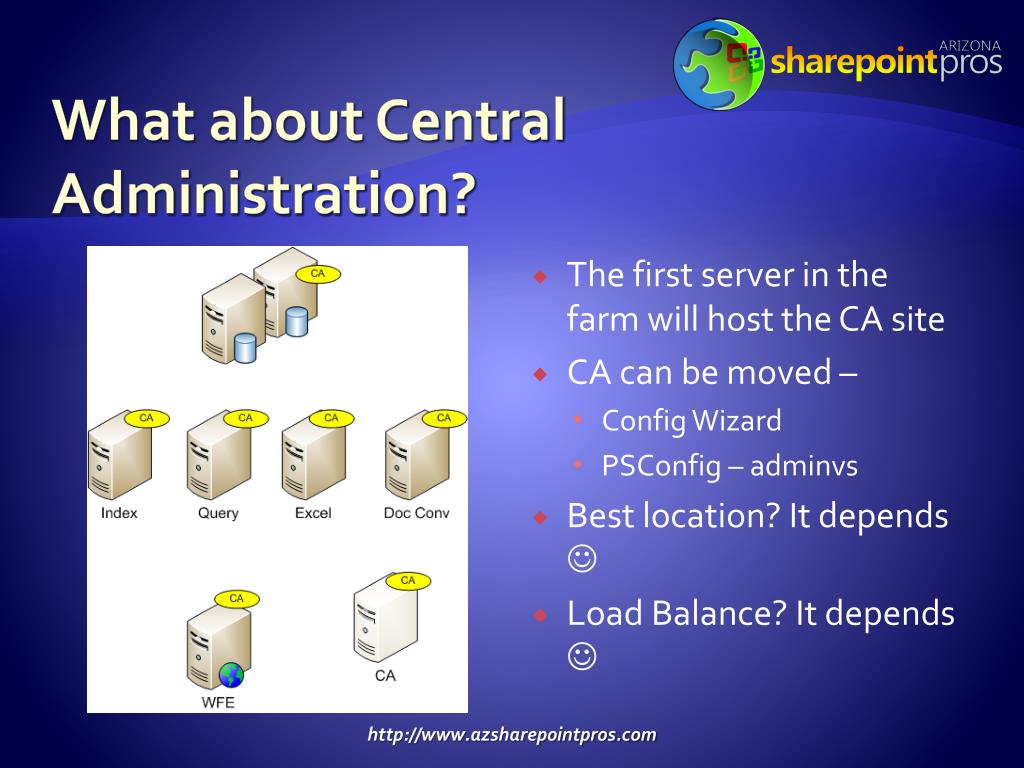 ARIZONA
sharepointpros

What about Central Administration?

CA

CA
Index

CA
Query

CA
Excel

CA
Doc Conv

CA
WFE

CA
CA

The first server in the farm will host the CA site

CA can be moved –

Config Wizard

PSConfig – adminvs

Best location? It depends ☺

Load Balance? It depends ☺

http://www.azsharepointpros.com